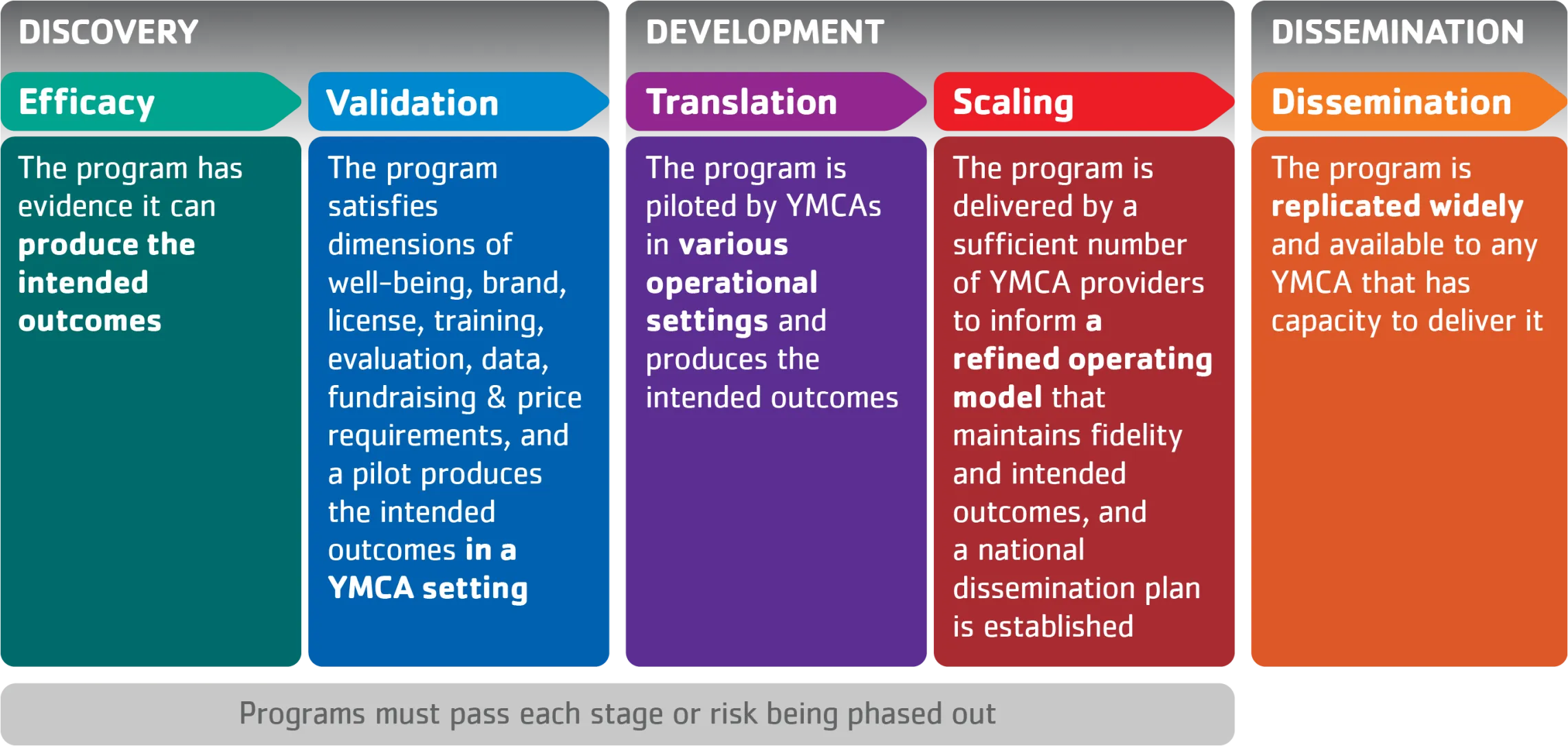 DISCOVERY

Efficacy

The program has evidence it can produce the intended outcomes

Validation

The program satisfies dimensions of well-being, brand, license, training, evaluation, data, fundraising & price requirements, and a pilot produces the intended outcomes in a YMCA setting

DEVELOPMENT

Translation

The program is piloted by YMCAs in various operational settings and produces the intended outcomes

Scaling

The program is delivered by a sufficient number of YMCA providers to inform a refined operating model that maintains fidelity and intended outcomes, and a national dissemination plan is established

DISSEMINATION

Dissemination

The program is replicated widely and available to any YMCA that has capacity to deliver it

Programs must pass each stage or risk being phased out